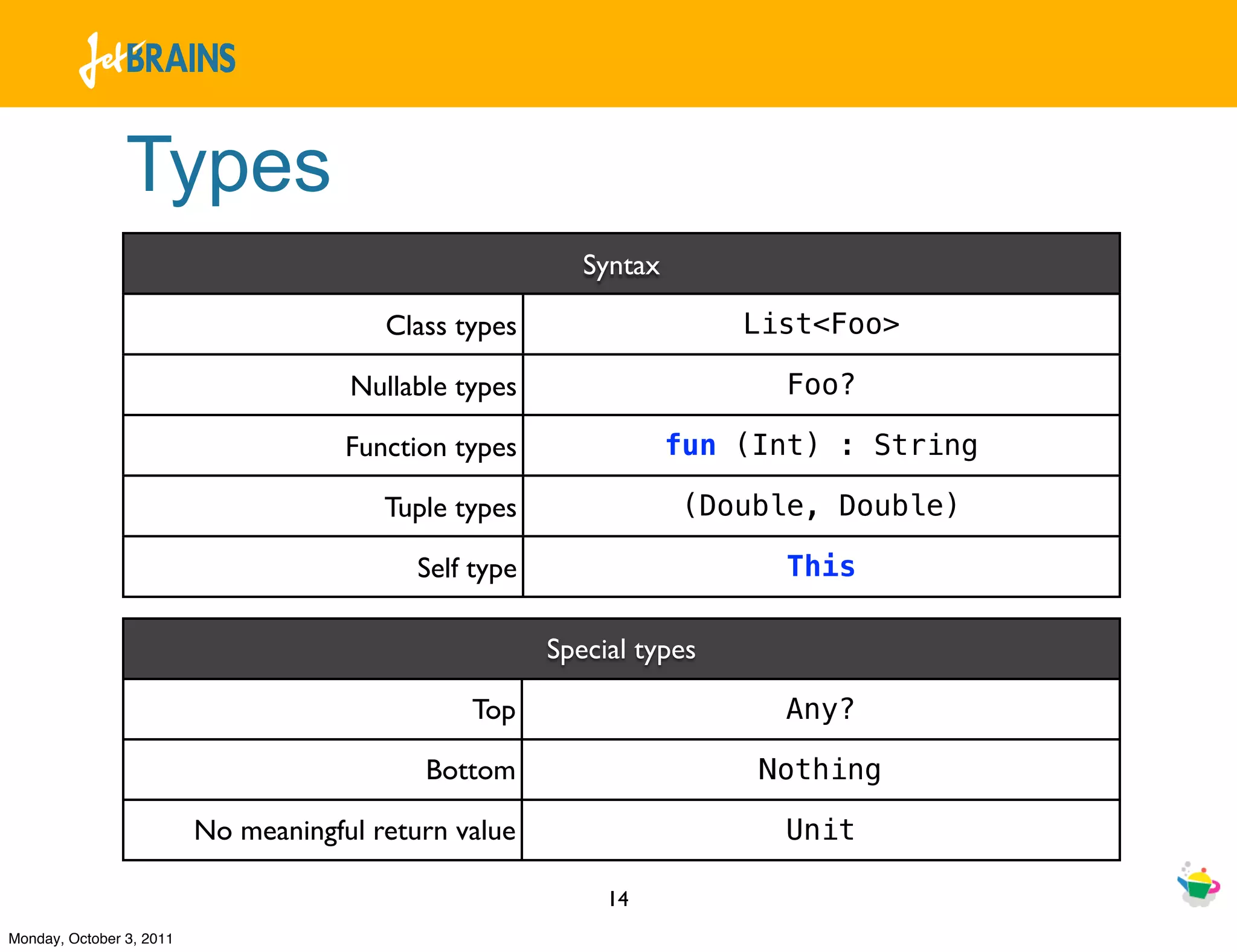 JetBRAINS

Types

| Syntax | |
|---|---|
| Class types | List<Foo> |
| Nullable types | Foo? |
| Function types | fun (Int) : String |
| Tuple types | (Double, Double) |
| Self type | This |

| Special types | |
|---|---|
| Top | Any? |
| Bottom | Nothing |
| No meaningful return value | Unit |

14

Monday, October 3, 2011